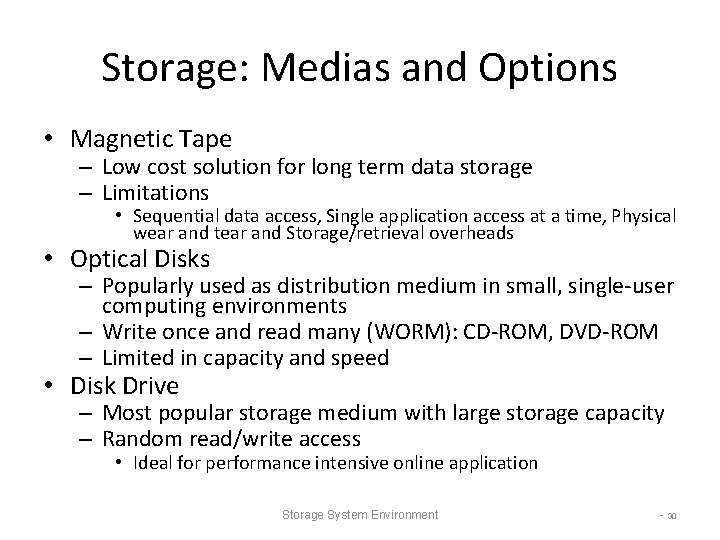 Storage: Medias and Options

• Magnetic Tape
– Low cost solution for long term data storage
– Limitations
• Sequential data access, Single application access at a time, Physical wear and tear and Storage/retrieval overheads

• Optical Disks
– Popularly used as distribution medium in small, single-user computing environments
– Write once and read many (WORM): CD-ROM, DVD-ROM
– Limited in capacity and speed

• Disk Drive
– Most popular storage medium with large storage capacity
– Random read/write access
• Ideal for performance intensive online application

Storage System Environment

- 30